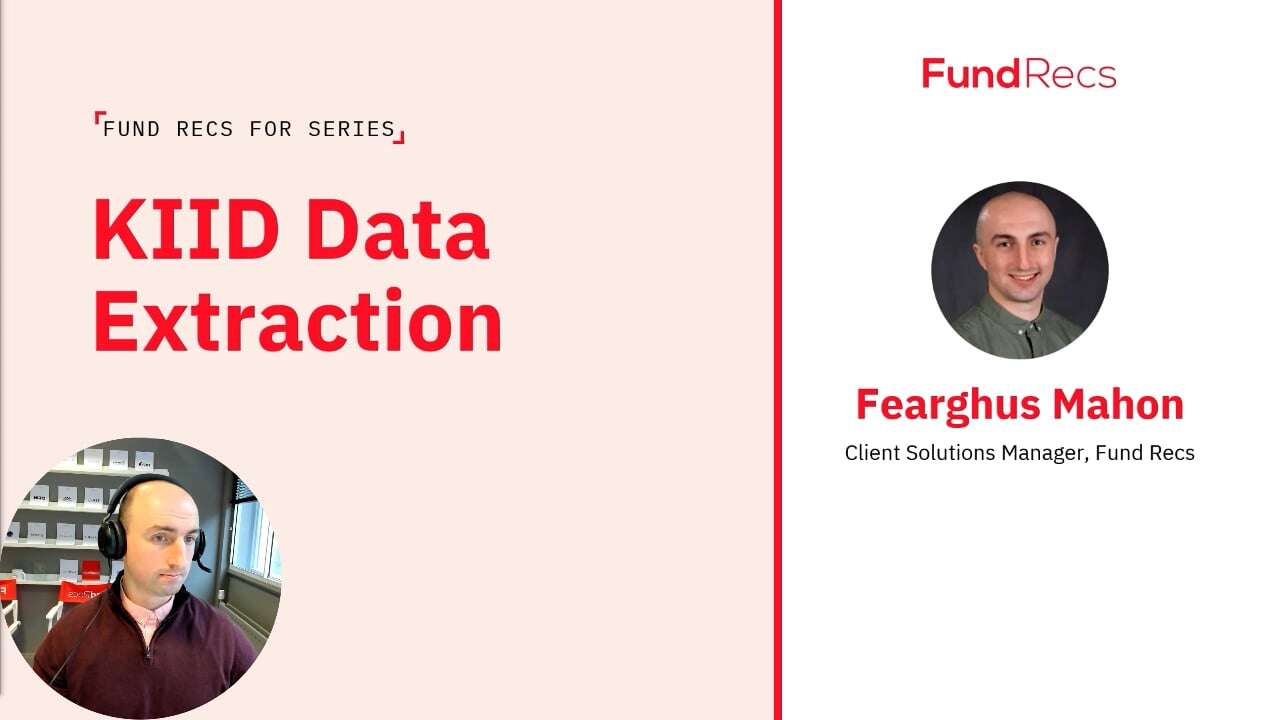 FUND RECS FOR SERIES

KIID Data Extraction

FundRecs

Fearghus Mahon

Client Solutions Manager, Fund Recs